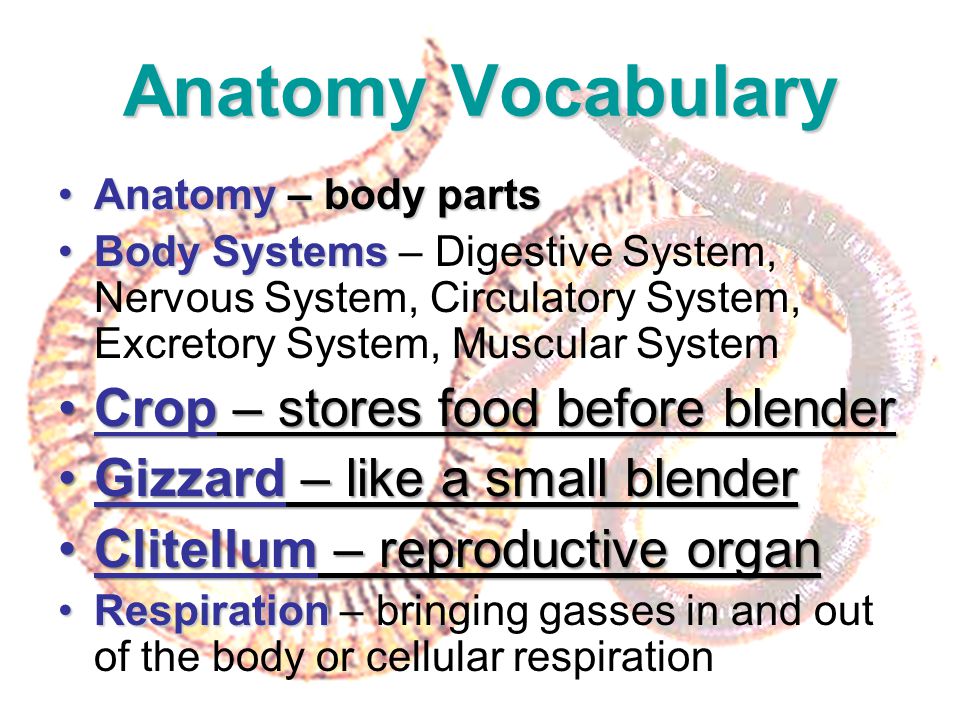 Anatomy Vocabulary

• Anatomy – body parts
• Body Systems – Digestive System, Nervous System, Circulatory System, Excretory System, Muscular System
• Crop – stores food before blender
• Gizzard – like a small blender
• Clitellum – reproductive organ
• Respiration – bringing gasses in and out of the body or cellular respiration